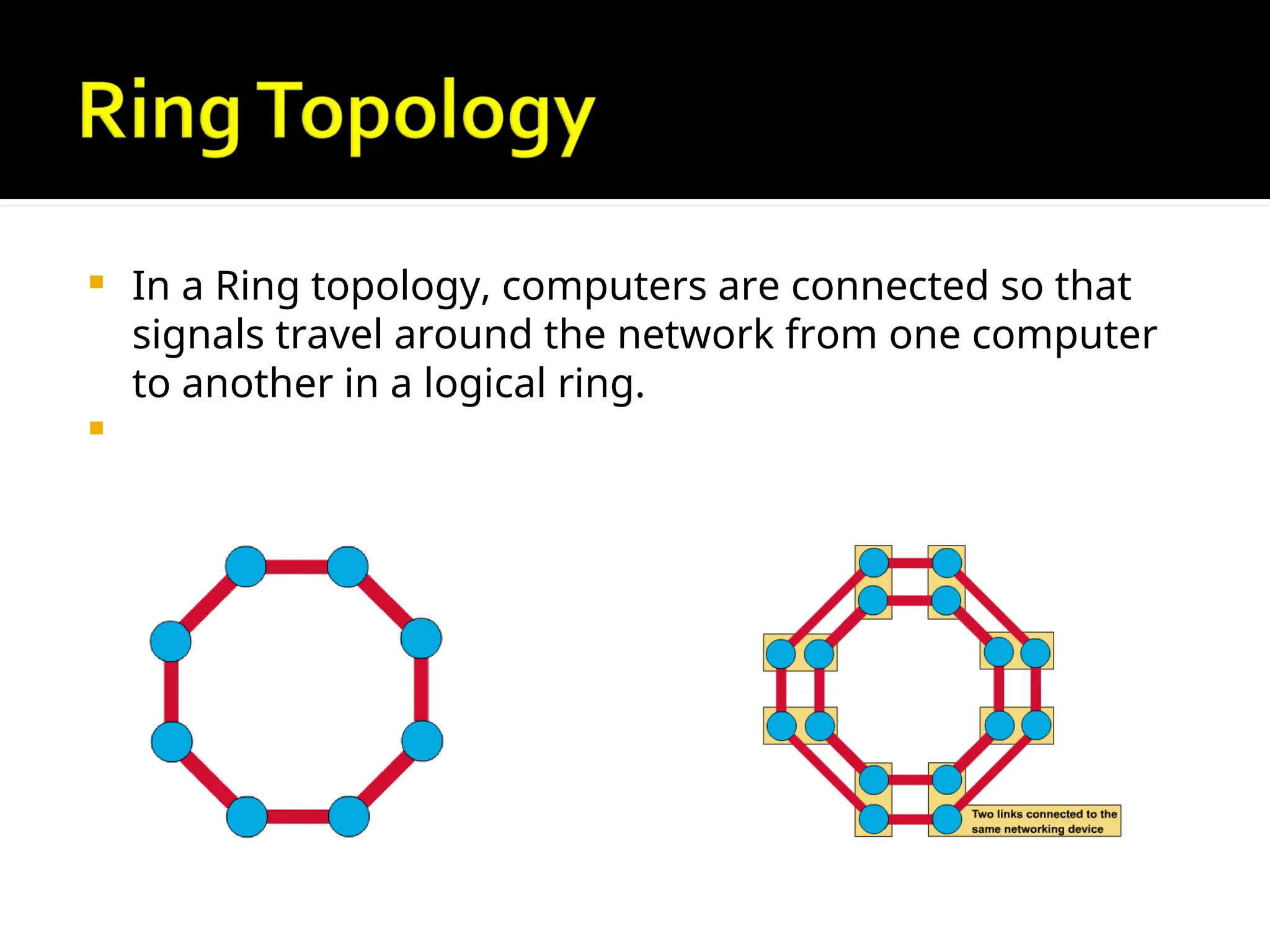 Ring Topology

In a Ring topology, computers are connected so that signals travel around the network from one computer to another in a logical ring.

Two links connected to the same networking device